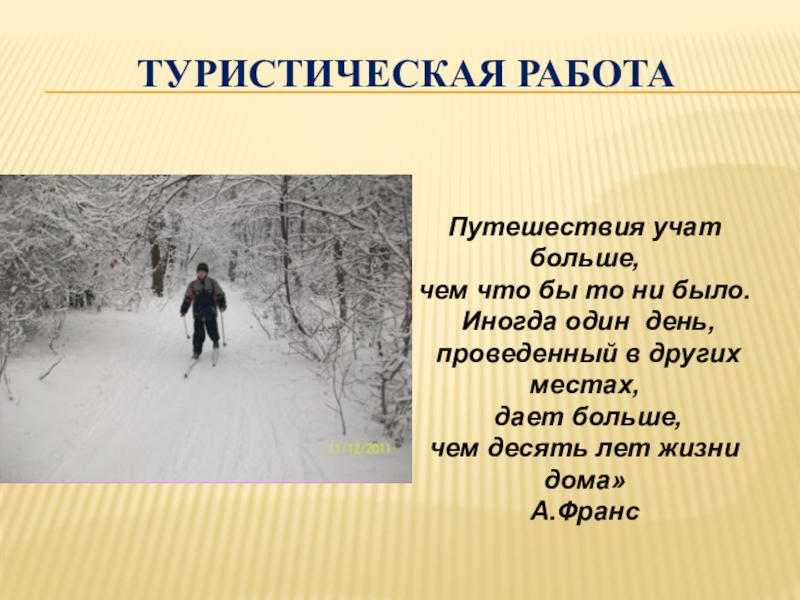 ТУРИСТИЧЕСКАЯ РАБОТА

11/12/2011

Путешествия учат больше, чем что бы то ни было. Иногда один день, проведенный в других местах, дает больше, чем десять лет жизни дома»
А.Франс